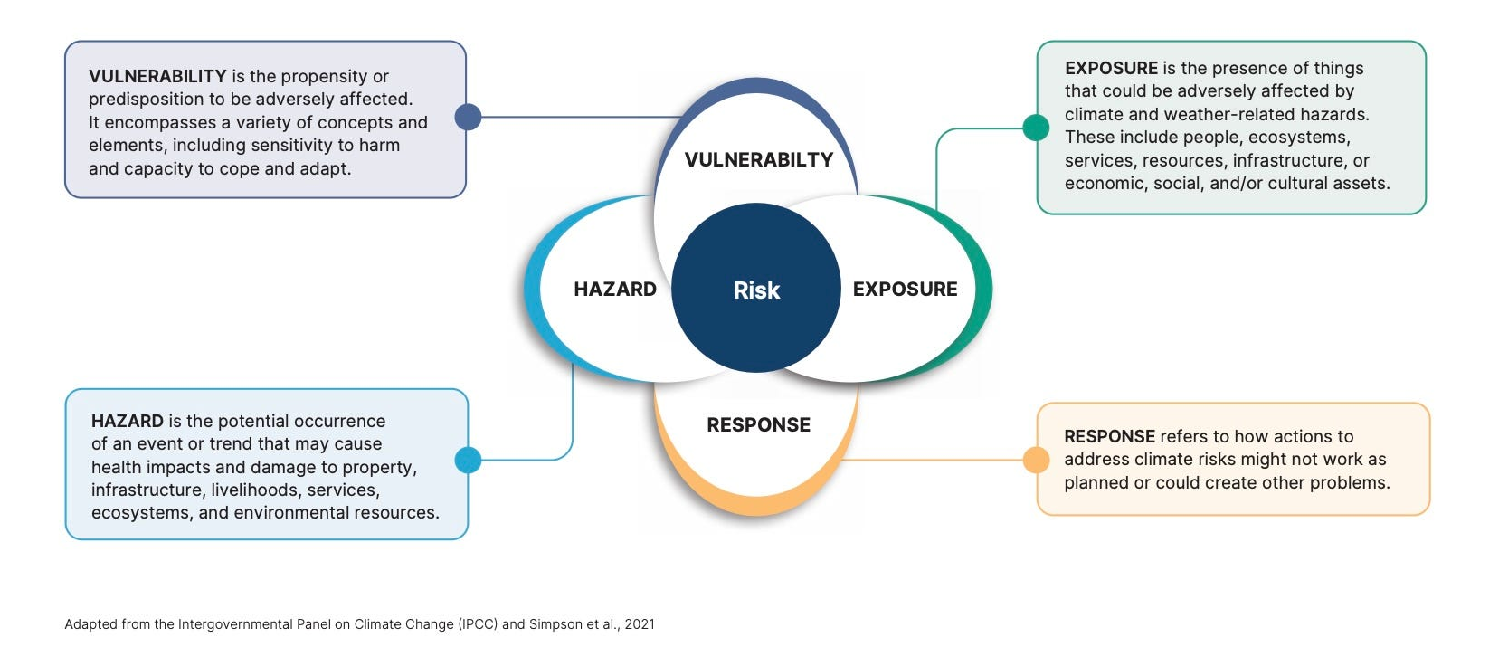 VULNERABILITY is the propensity or predisposition to be adversely affected. It encompasses a variety of concepts and elements, including sensitivity to harm and capacity to cope and adapt.

EXPOSURE is the presence of things that could be adversely affected by climate and weather-related hazards. These include people, ecosystems, services, resources, infrastructure, or economic, social, and/or cultural assets.

VULNERABILTY

HAZARD

Risk

EXPOSURE

RESPONSE

HAZARD is the potential occurrence of an event or trend that may cause health impacts and damage to property, infrastructure, livelihoods, services, ecosystems, and environmental resources.

RESPONSE refers to how actions to address climate risks might not work as planned or could create other problems.

Adapted from the Intergovernmental Panel on Climate Change (IPCC) and Simpson et al., 2021